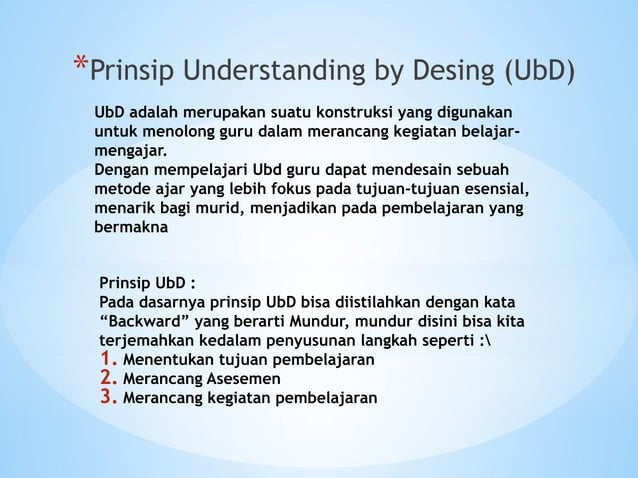 *Prinsip Understanding by Desing (UbD)

UbD adalah merupakan suatu konstruksi yang digunakan untuk menolong guru dalam merancang kegiatan belajar-mengajar.
Dengan mempelajari Ubd guru dapat mendesain sebuah metode ajar yang lebih fokus pada tujuan-tujuan esensial, menarik bagi murid, menjadikan pada pembelajaran yang bermakna

Prinsip UbD :
Pada dasarnya prinsip UbD bisa diistilahkan dengan kata "Backward" yang berarti Mundur, mundur disini bisa kita terjemahkan kedalam penyusunan langkah seperti :\
1. Menentukan tujuan pembelajaran
2. Merancang Asesemen
3. Merancang kegiatan pembelajaran